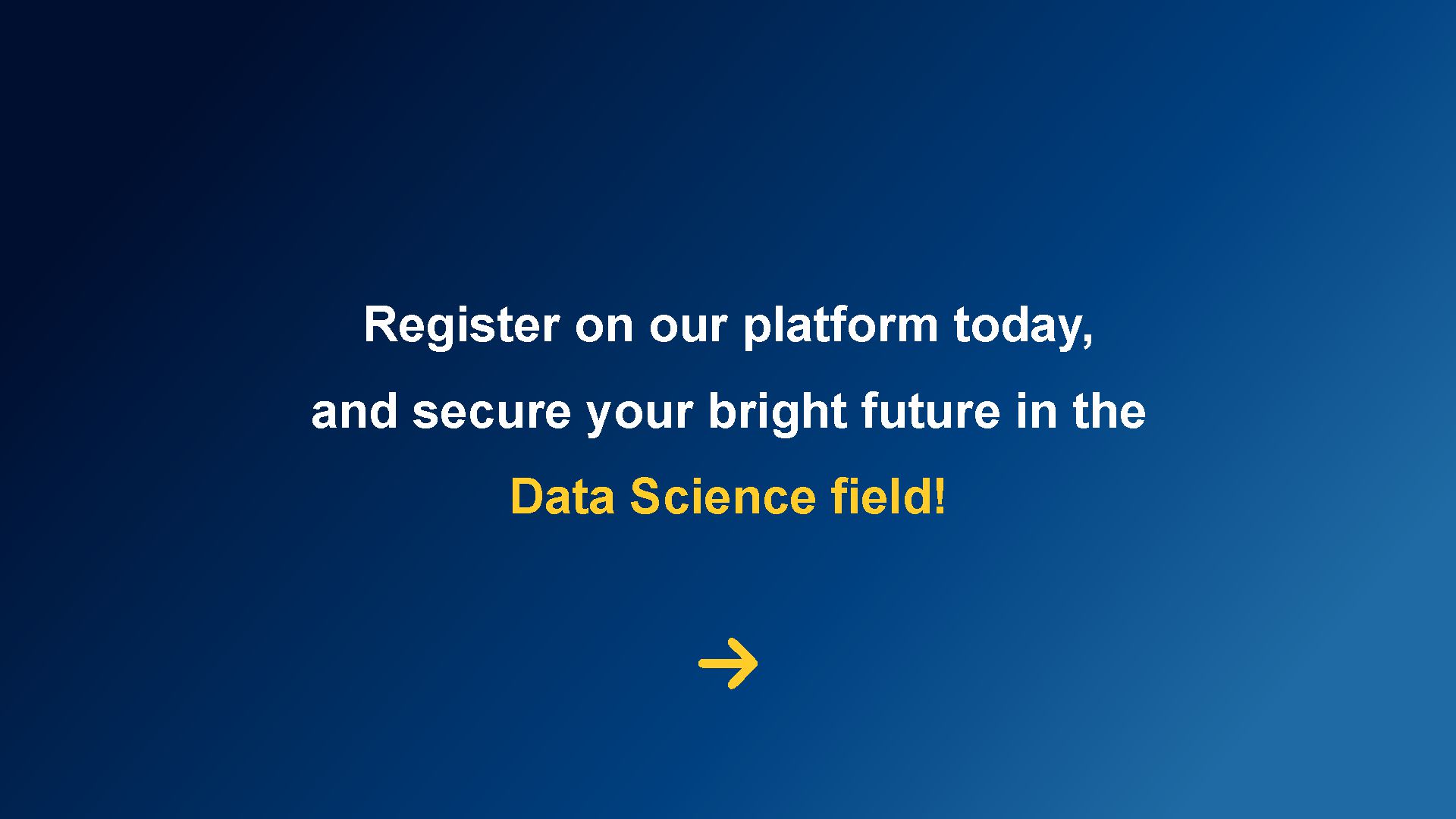 Register on our platform today,
and secure your bright future in the
Data Science field!

→